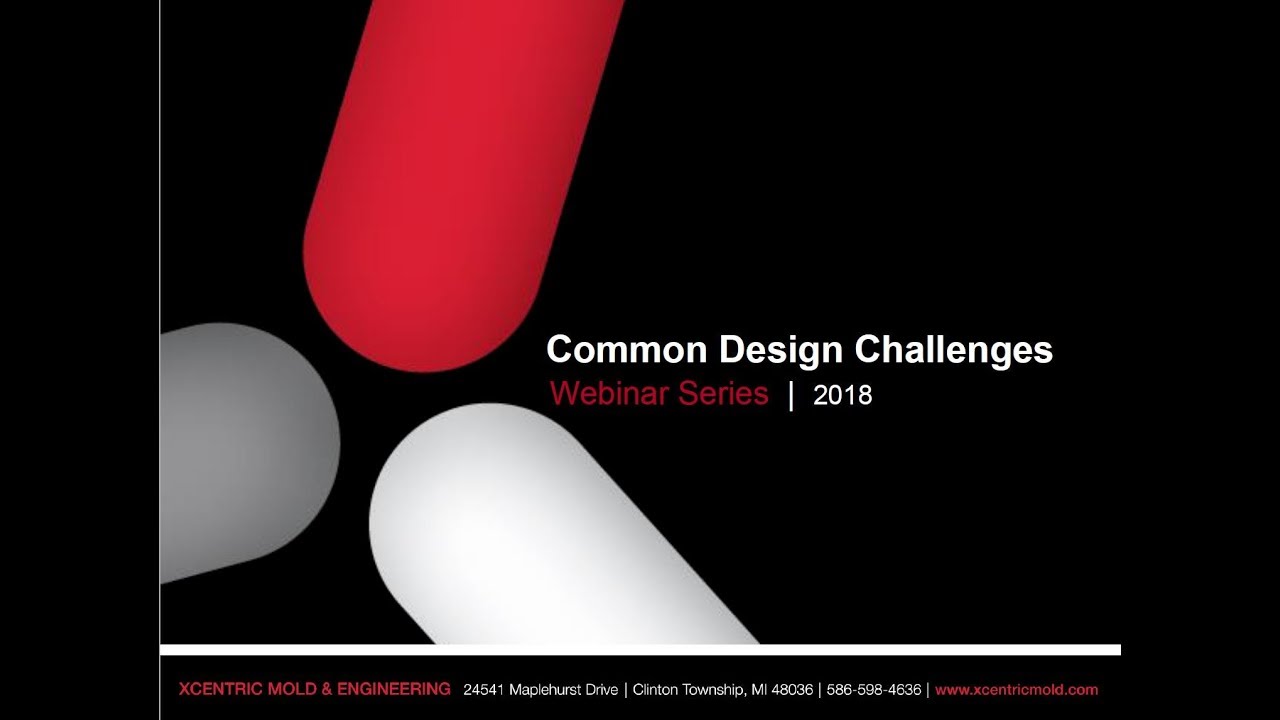 Common Design Challenges
Webinar Series | 2018

XCENTRIC MOLD & ENGINEERING 24541 Maplehurst Drive | Clinton Township, MI 48036 | 586-598-4636 | www.xcentricmold.com